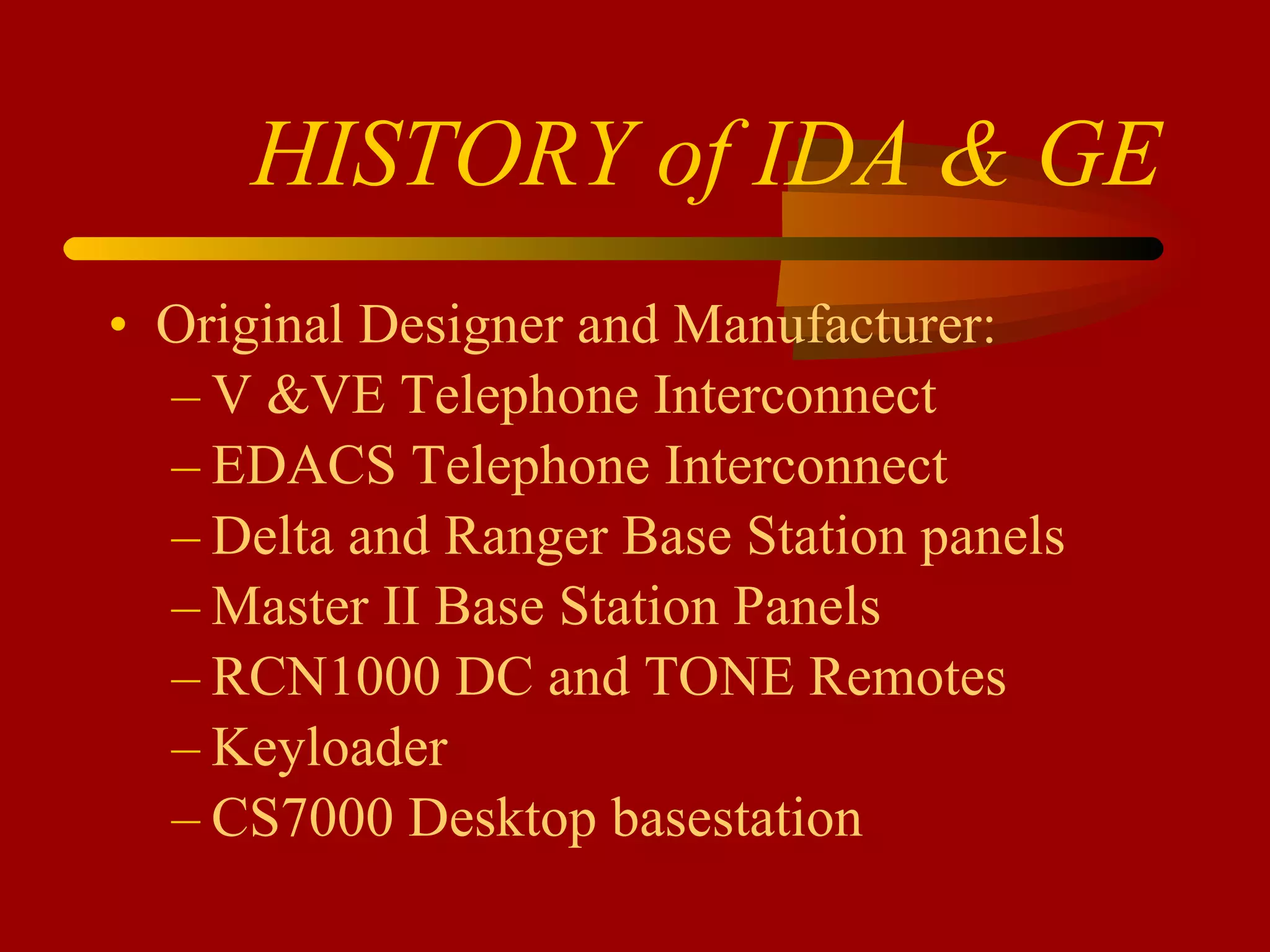 HISTORY of IDA & GE

• Original Designer and Manufacturer:
– V &VE Telephone Interconnect
– EDACS Telephone Interconnect
– Delta and Ranger Base Station panels
– Master II Base Station Panels
– RCN1000 DC and TONE Remotes
– Keyloader
– CS7000 Desktop basestation